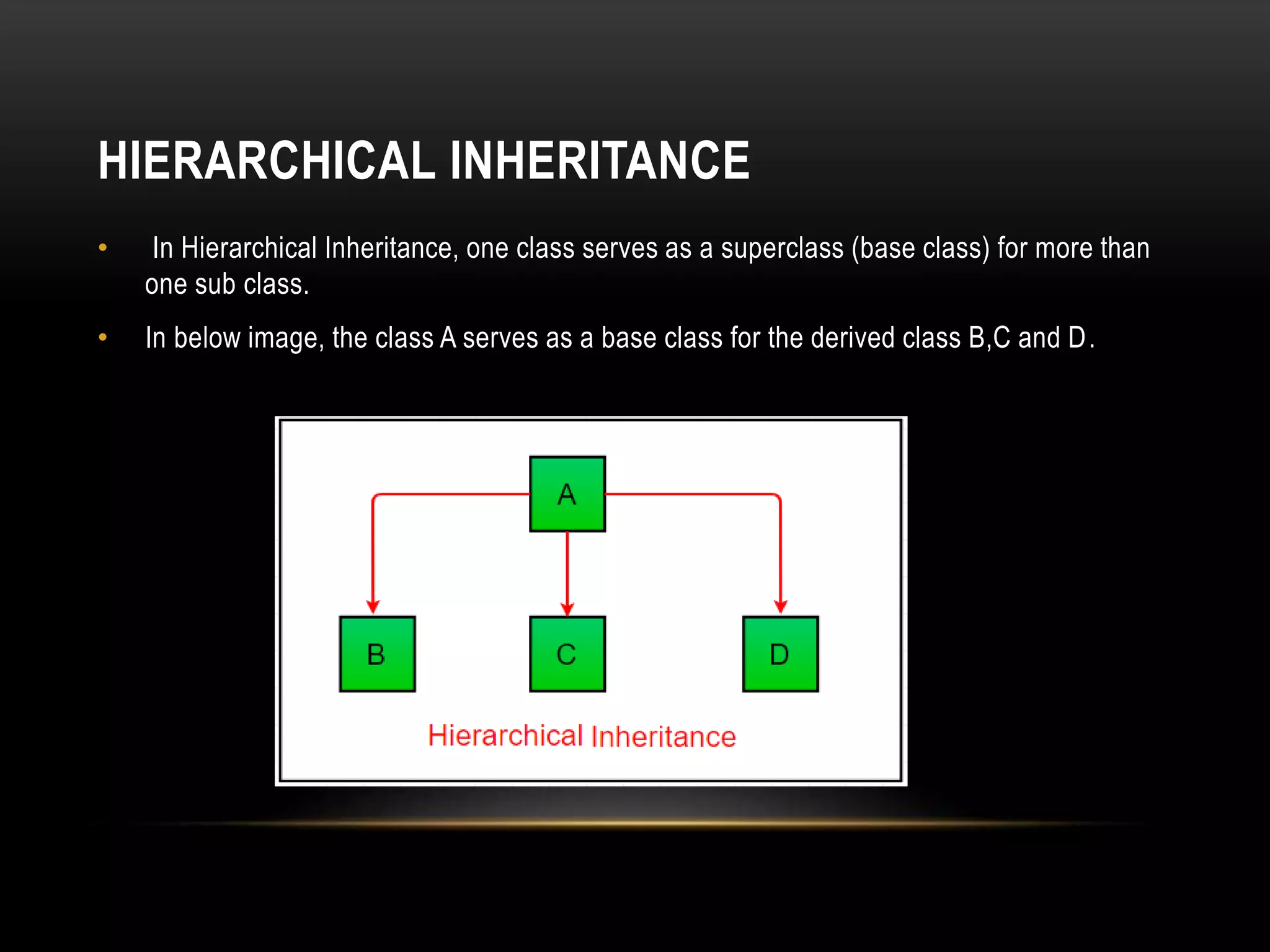 HIERARCHICAL INHERITANCE

• In Hierarchical Inheritance, one class serves as a superclass (base class) for more than one sub class.

• In below image, the class A serves as a base class for the derived class B,C and D.

A

B

C

D

Hierarchical Inheritance